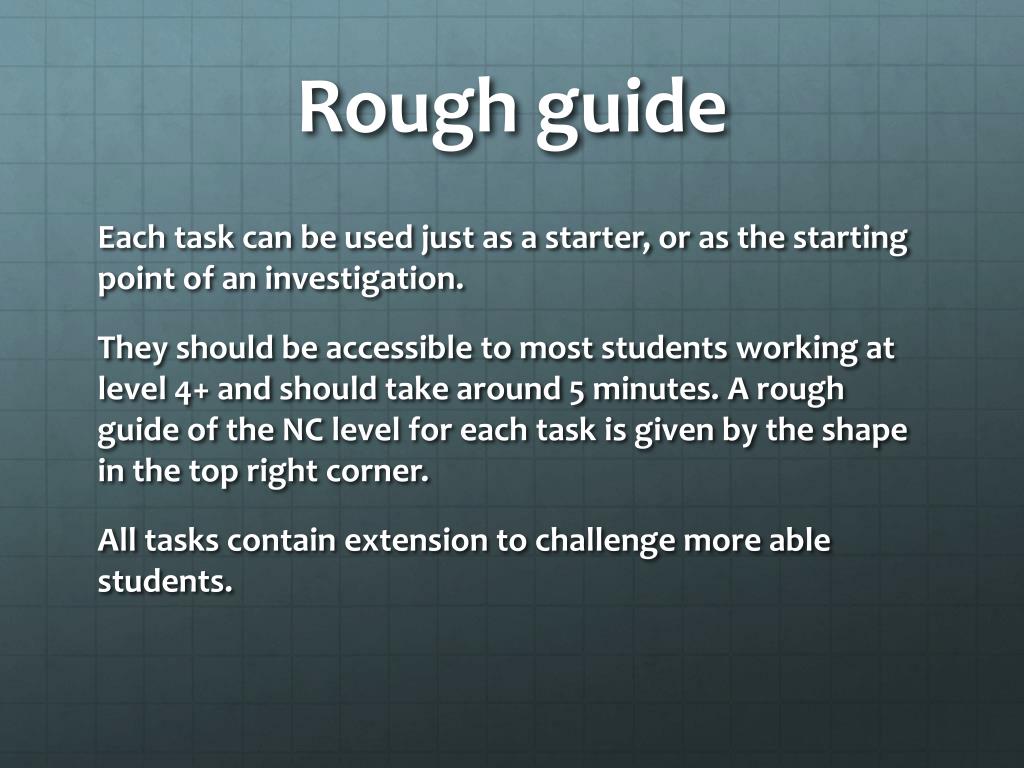 Rough guide

Each task can be used just as a starter, or as the starting point of an investigation.

They should be accessible to most students working at level 4+ and should take around 5 minutes. A rough guide of the NC level for each task is given by the shape in the top right corner.

All tasks contain extension to challenge more able students.